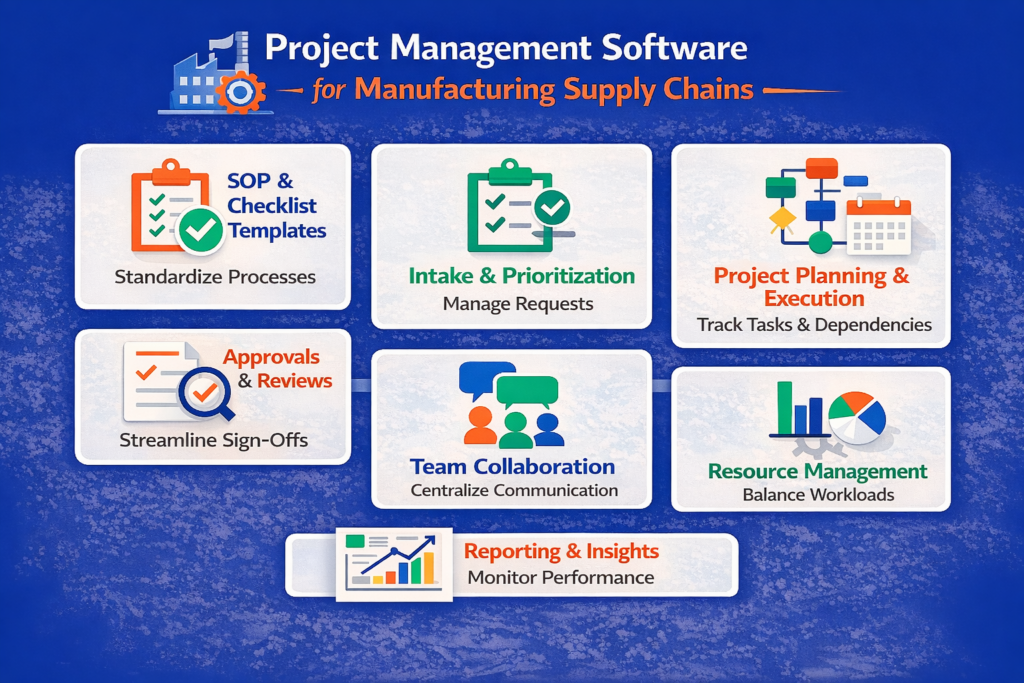 Project Management Software
for Manufacturing Supply Chains

SOP & Checklist Templates
Standardize Processes

Intake & Prioritization
Manage Requests

Project Planning & Execution
Track Tasks & Dependencies

Approvals & Reviews
Streamline Sign-Offs

Team Collaboration
Centralize Communication

Resource Management
Balance Workloads

Reporting & Insights
Monitor Performance